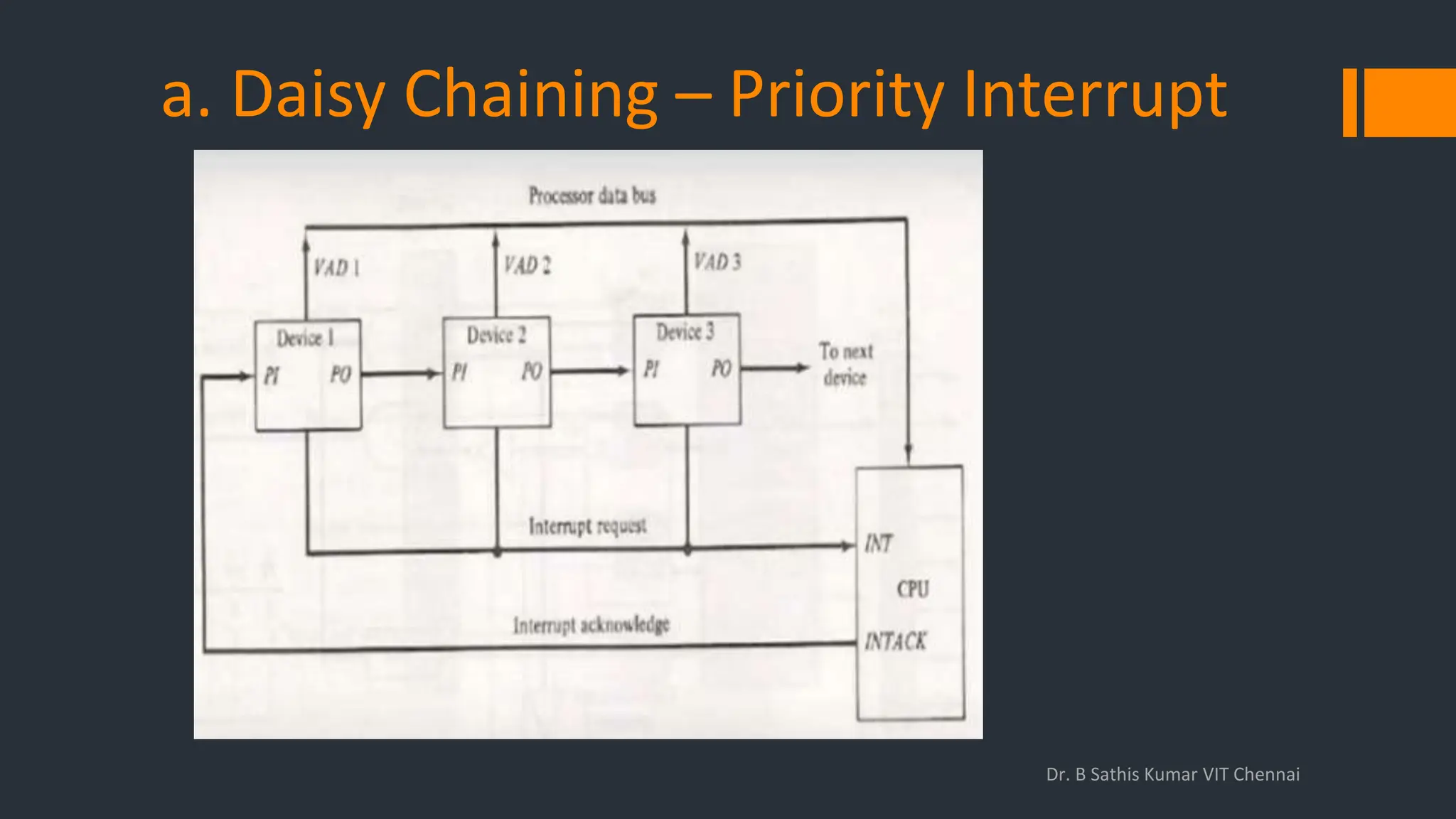 a. Daisy Chaining – Priority Interrupt

Processor data bus

VAD 1

VAD 2

VAD 3

Device 1

PI

PO

Device 2

PI

PO

Device 3

PI

PO

To next device

Interrupt request

INT

CPU

Interrupt acknowledge

INTACK

Dr. B Sathis Kumar VIT Chennai